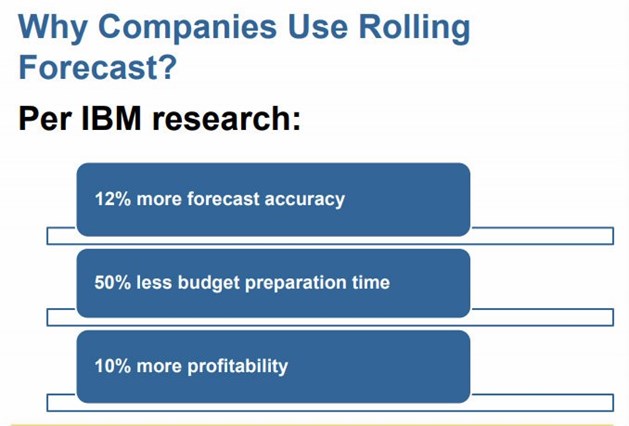 Why Companies Use Rolling Forecast?

Per IBM research:

12% more forecast accuracy

50% less budget preparation time

10% more profitability